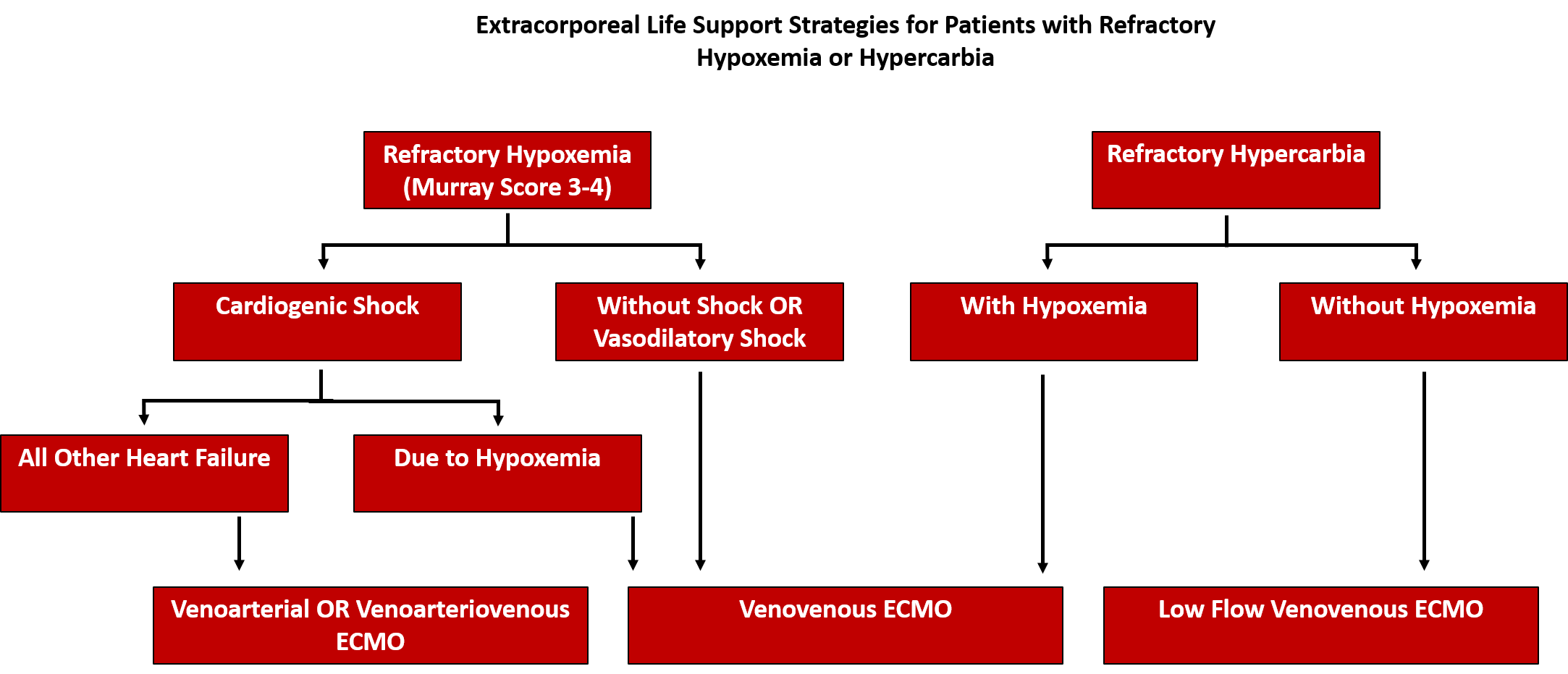 Extracorporeal Life Support Strategies for Patients with Refractory Hypoxemia or Hypercarbia

Refractory Hypoxemia (Murray Score 3-4)

Refractory Hypercarbia

Cardiogenic Shock

Without Shock OR Vasodilatory Shock

With Hypoxemia

Without Hypoxemia

All Other Heart Failure

Due to Hypoxemia

Venoarterial OR Venoarteriovenous ECMO

Venovenous ECMO

Low Flow Venovenous ECMO